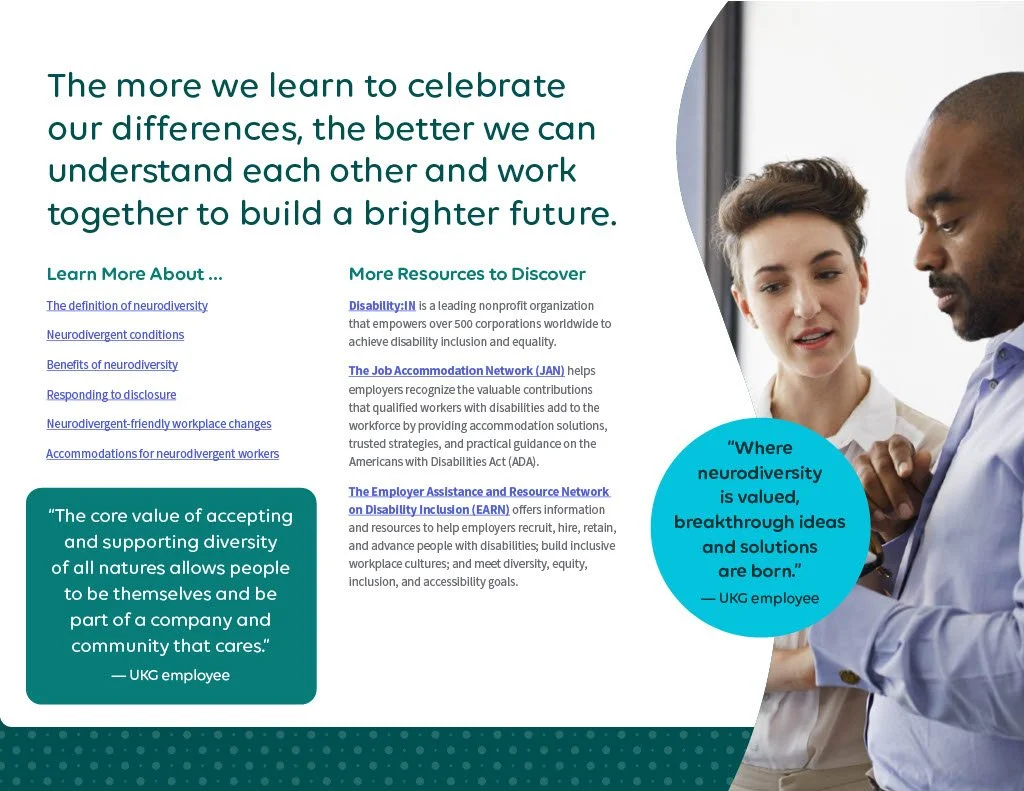 The more we learn to celebrate our differences, the better we can understand each other and work together to build a brighter future.

Learn More About ...

The definition of neurodiversity

Neurodivergent conditions

Benefits of neurodiversity

Responding to disclosure

Neurodivergent-friendly workplace changes

Accommodations for neurodivergent workers

"The core value of accepting and supporting diversity of all natures allows people to be themselves and be part of a company and community that cares."
— UKG employee

More Resources to Discover

Disability:IN is a leading nonprofit organization that empowers over 500 corporations worldwide to achieve disability inclusion and equality.

The Job Accommodation Network (JAN) helps employers recognize the valuable contributions that qualified workers with disabilities add to the workforce by providing accommodation solutions, trusted strategies, and practical guidance on the Americans with Disabilities Act (ADA).

The Employer Assistance and Resource Network on Disability Inclusion (EARN) offers information and resources to help employers recruit, hire, retain, and advance people with disabilities; build inclusive workplace cultures; and meet diversity, equity, inclusion, and accessibility goals.

"Where neurodiversity is valued, breakthrough ideas and solutions are born."
— UKG employee